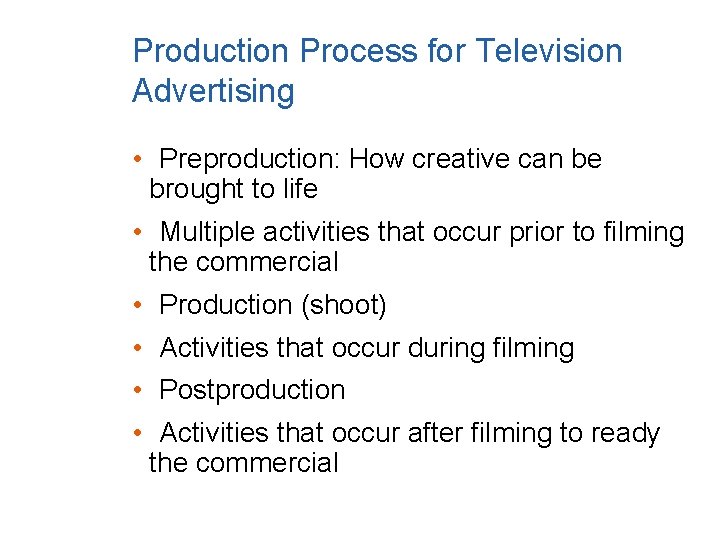 Production Process for Television Advertising

• Preproduction: How creative can be brought to life
• Multiple activities that occur prior to filming the commercial
• Production (shoot)
• Activities that occur during filming
• Postproduction
• Activities that occur after filming to ready the commercial